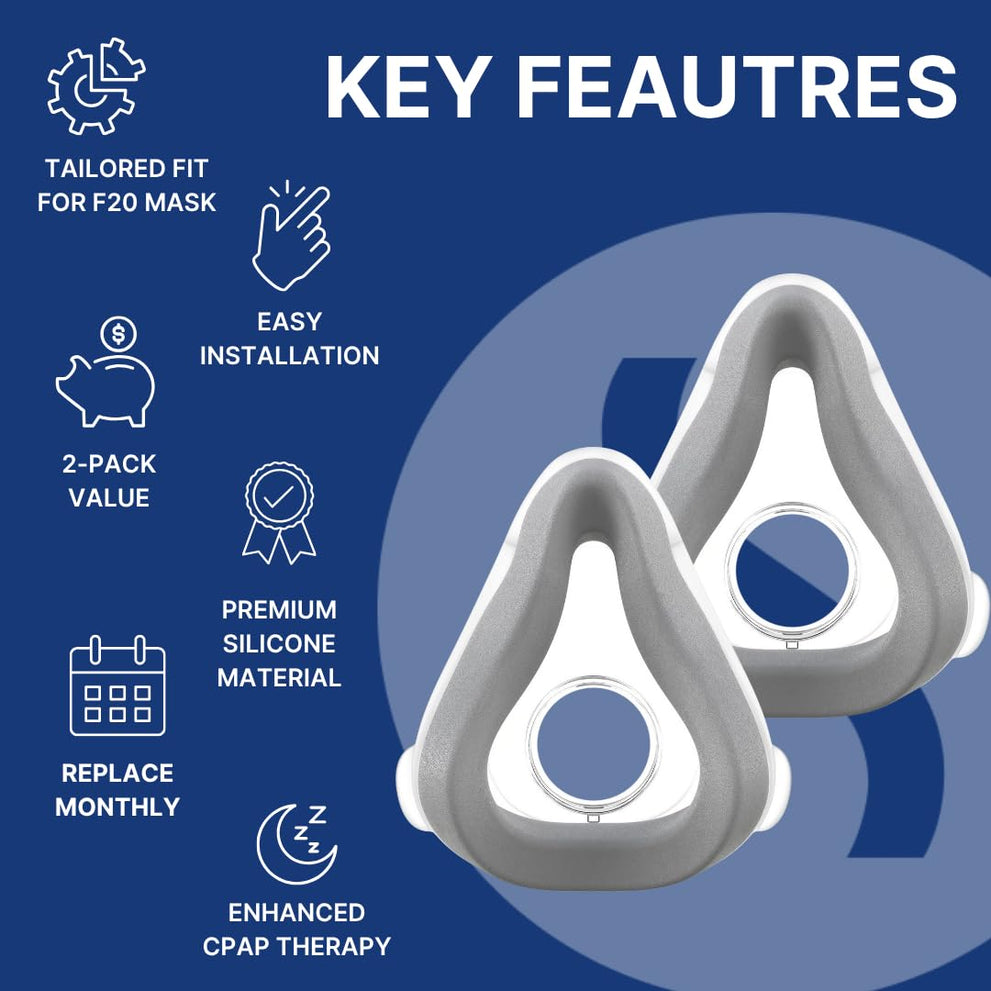 KEY FEAUTRES

TAILORED FIT FOR F20 MASK

EASY INSTALLATION

2-PACK VALUE

PREMIUM SILICONE MATERIAL

REPLACE MONTHLY

ENHANCED CPAP THERAPY